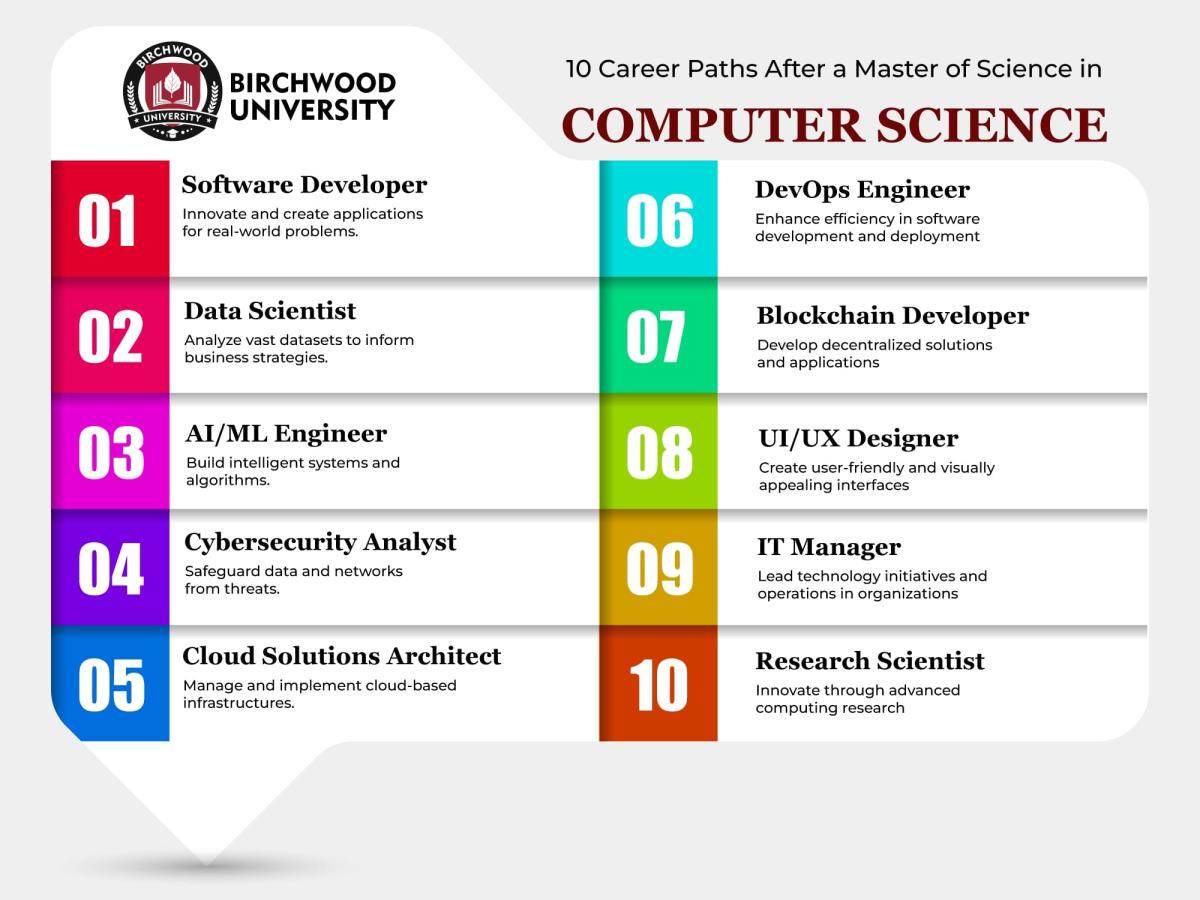 BIRCHWOOD UNIVERSITY

BIRCHWOOD UNIVERSITY

10 Career Paths After a Master of Science in

COMPUTER SCIENCE

01
Software Developer
Innovate and create applications for real-world problems.

02
Data Scientist
Analyze vast datasets to inform business strategies.

03
AI/ML Engineer
Build intelligent systems and algorithms.

04
Cybersecurity Analyst
Safeguard data and networks from threats.

05
Cloud Solutions Architect
Manage and implement cloud-based infrastructures.

06
DevOps Engineer
Enhance efficiency in software development and deployment

07
Blockchain Developer
Develop decentralized solutions and applications

08
UI/UX Designer
Create user-friendly and visually appealing interfaces

09
IT Manager
Lead technology initiatives and operations in organizations

10
Research Scientist
Innovate through advanced computing research